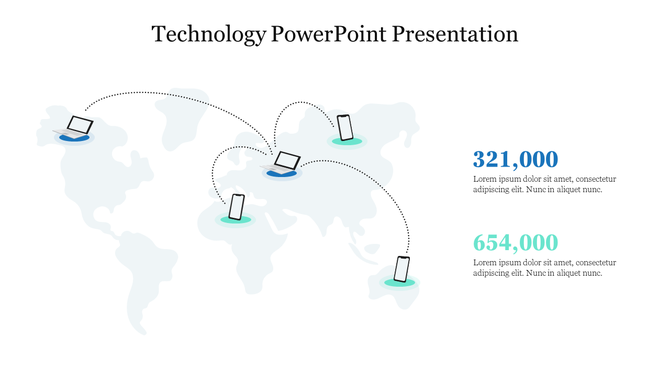 Technology PowerPoint Presentation

321,000
Lorem ipsum dolor sit amet, consectetur adipiscing elit. Nunc in aliquet nunc.

654,000
Lorem ipsum dolor sit amet, consectetur adipiscing elit. Nunc in aliquet nunc.